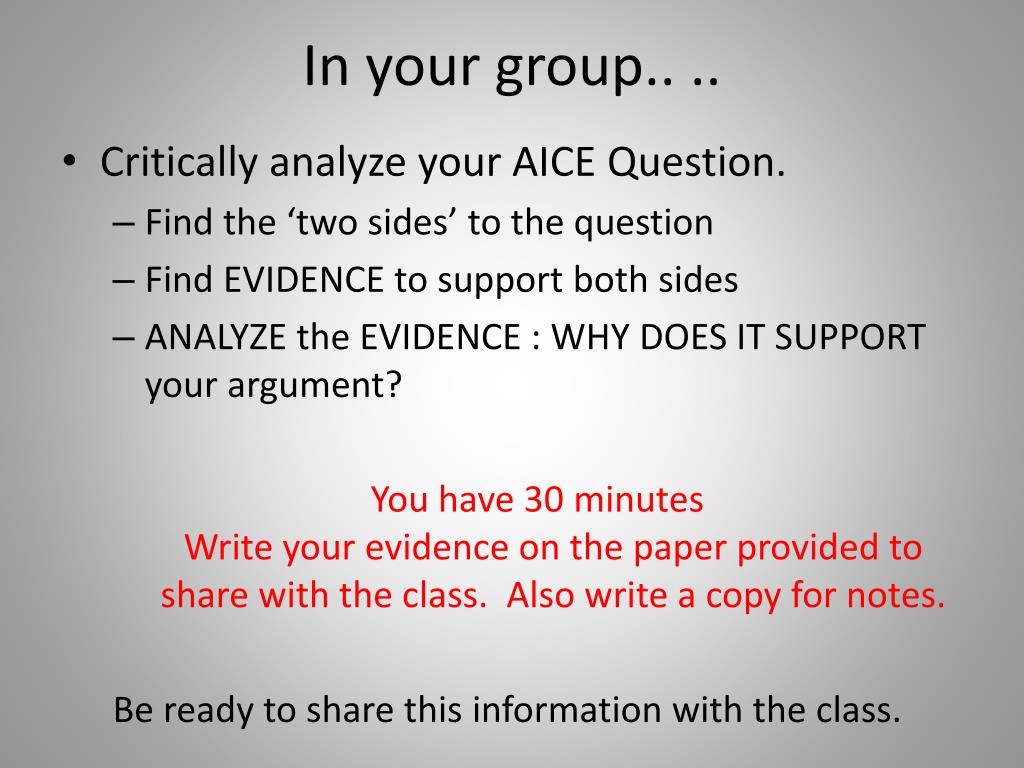 In your group.. ..

• Critically analyze your AICE Question.
– Find the ‘two sides’ to the question
– Find EVIDENCE to support both sides
– ANALYZE the EVIDENCE : WHY DOES IT SUPPORT your argument?

You have 30 minutes
Write your evidence on the paper provided to share with the class. Also write a copy for notes.

Be ready to share this information with the class.